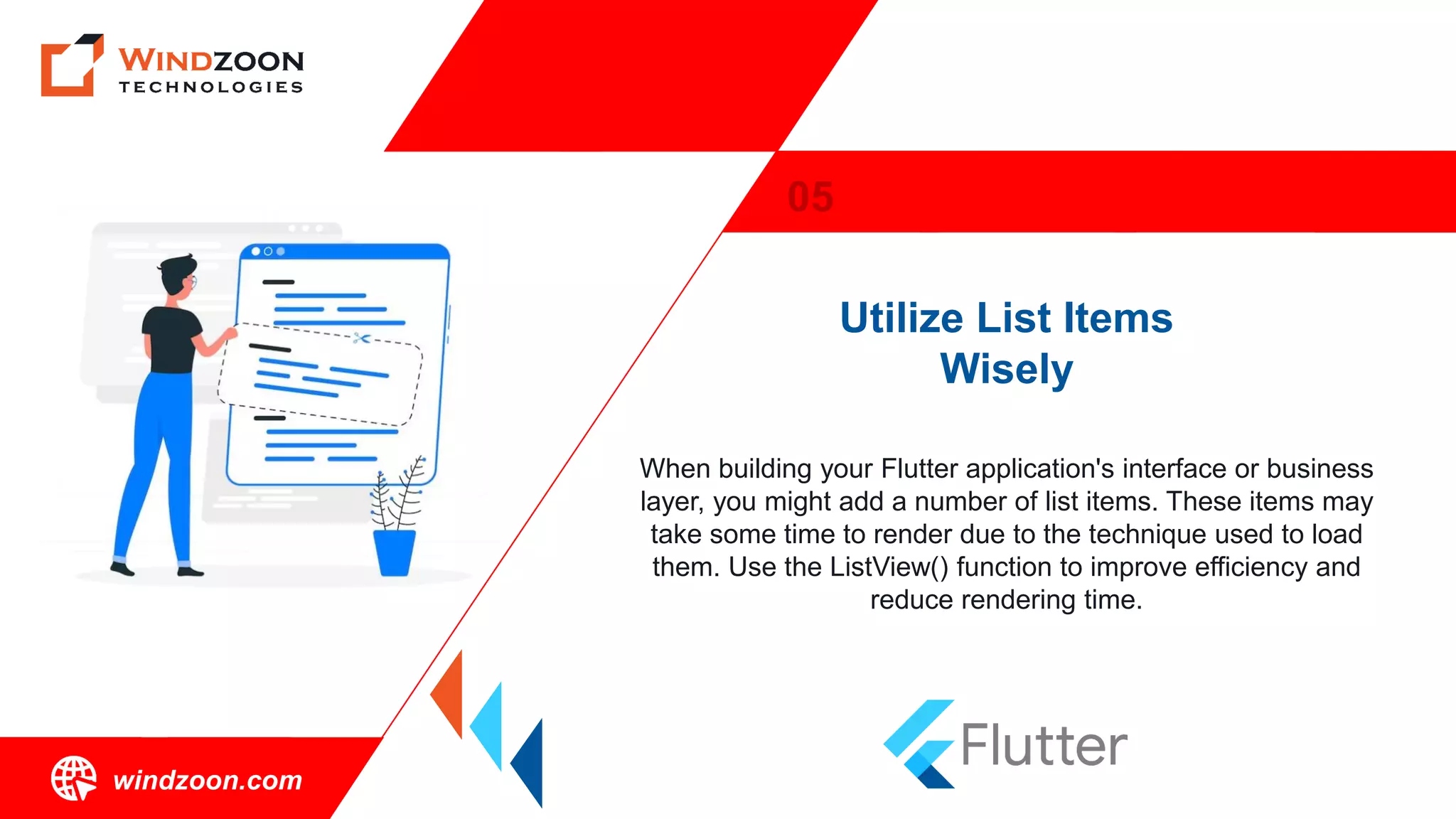 WINDZOON
TECHNOLOGIES

05

Utilize List Items Wisely

When building your Flutter application's interface or business layer, you might add a number of list items. These items may take some time to render due to the technique used to load them. Use the ListView() function to improve efficiency and reduce rendering time.

Flutter

windzoon.com